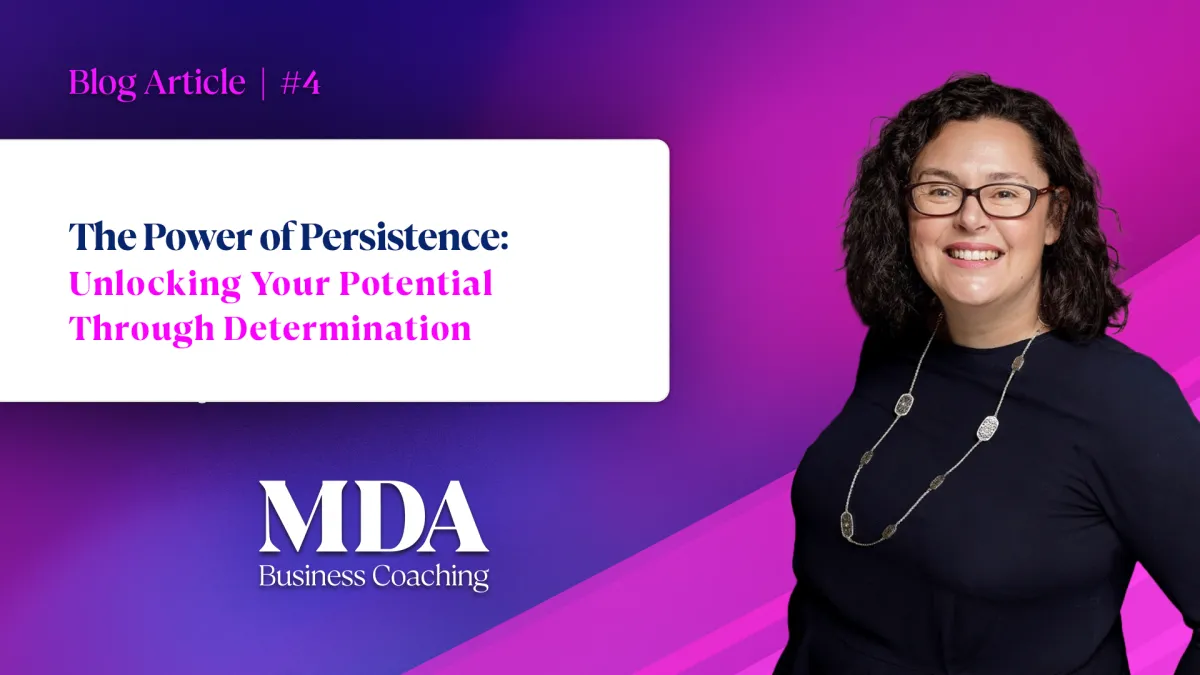 Blog Article | #4

The Power of Persistence: Unlocking Your Potential Through Determination

MDA
Business Coaching